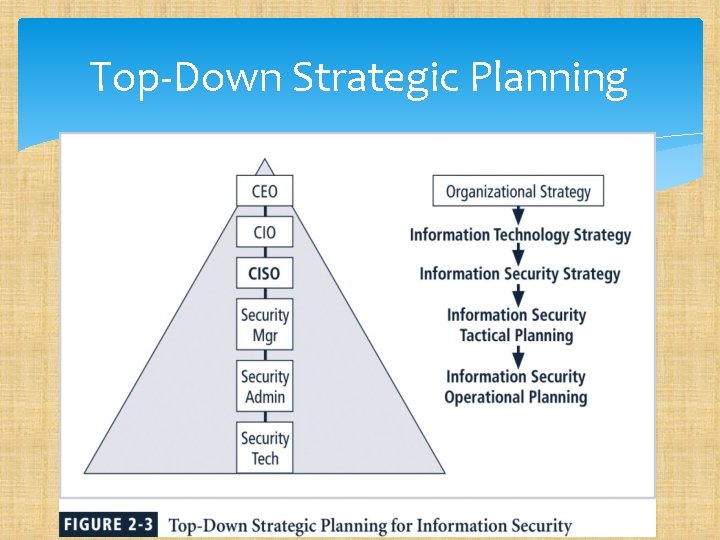 Top-Down Strategic Planning

CEO

CIO

CISO

Security Mgr

Security Admin

Security Tech

Organizational Strategy

Information Technology Strategy

Information Security Strategy

Information Security Tactical Planning

Information Security Operational Planning

FIGURE 2-3 Top-Down Strategic Planning for Information Security